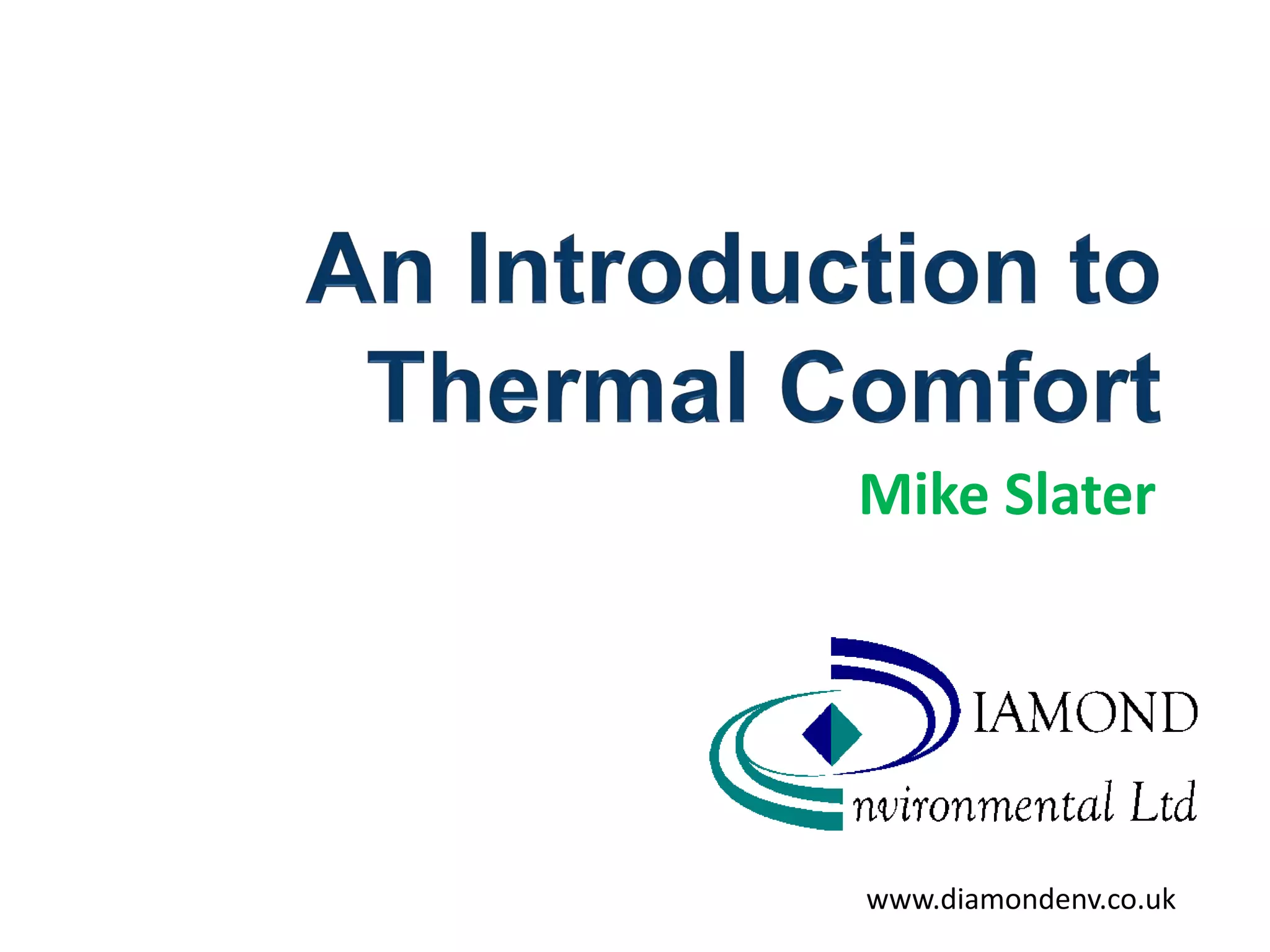 An Introduction to Thermal Comfort

Mike Slater

IAMOND
nvironmental Ltd

www.diamondenv.co.uk